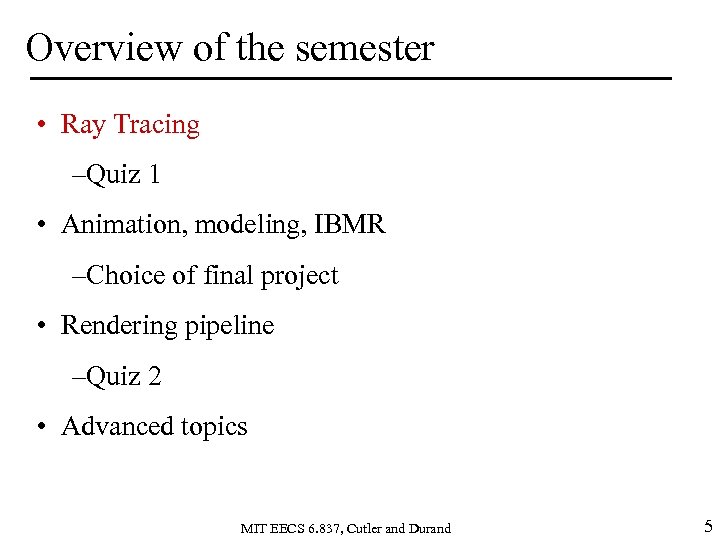 Overview of the semester

• Ray Tracing

–Quiz 1

• Animation, modeling, IBMR

–Choice of final project

• Rendering pipeline

–Quiz 2

• Advanced topics

MIT EECS 6.837, Cutler and Durand

5